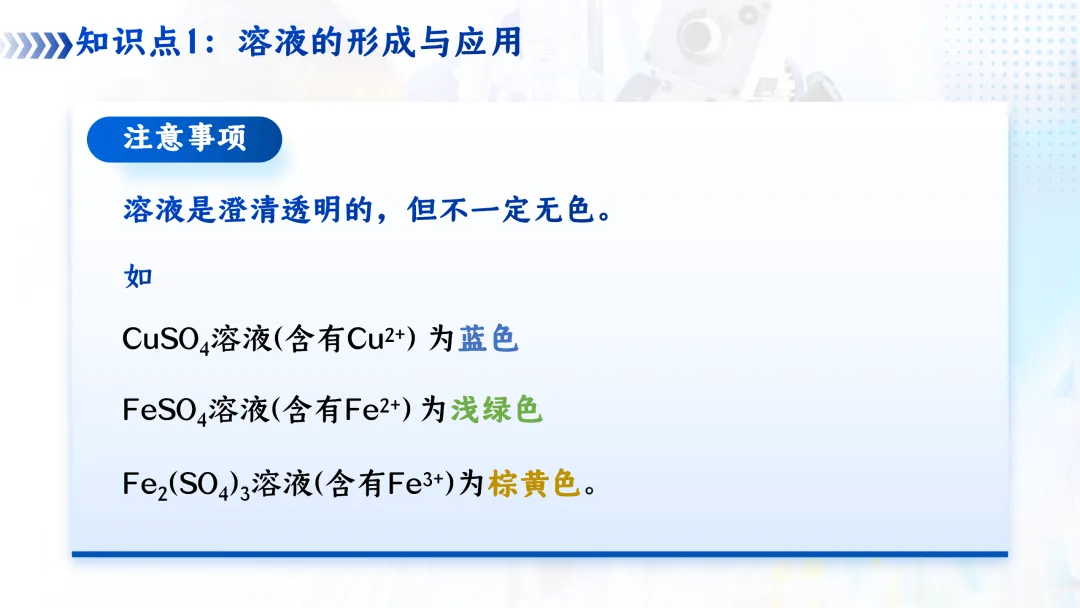 知识点1：溶液的形成与应用

注意事项

溶液是澄清透明的，但不一定无色。

如

$CuSO_4$溶液(含有$Cu^{2+}$) 为蓝色

$FeSO_4$溶液(含有$Fe^{2+}$) 为浅绿色

$Fe_2(SO_4)_3$溶液(含有$Fe^{3+}$)为棕黄色。